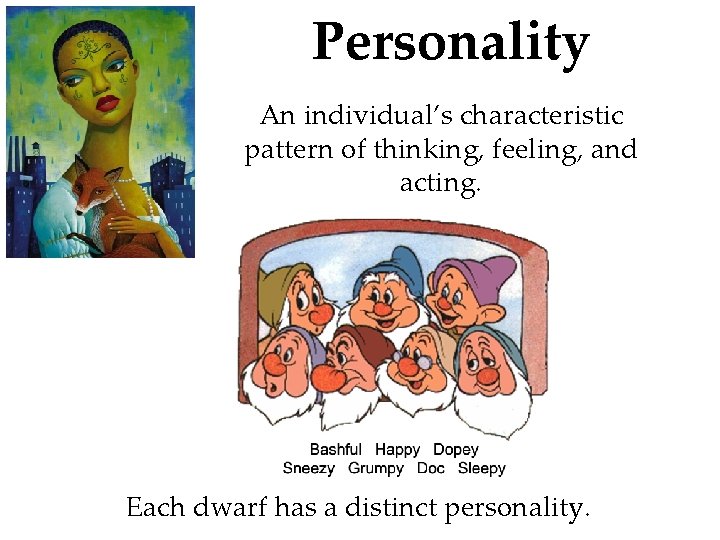 Personality

An individual's characteristic pattern of thinking, feeling, and acting.

Bashful Happy Dopey
Sneezy Grumpy Doc Sleepy

Each dwarf has a distinct personality.